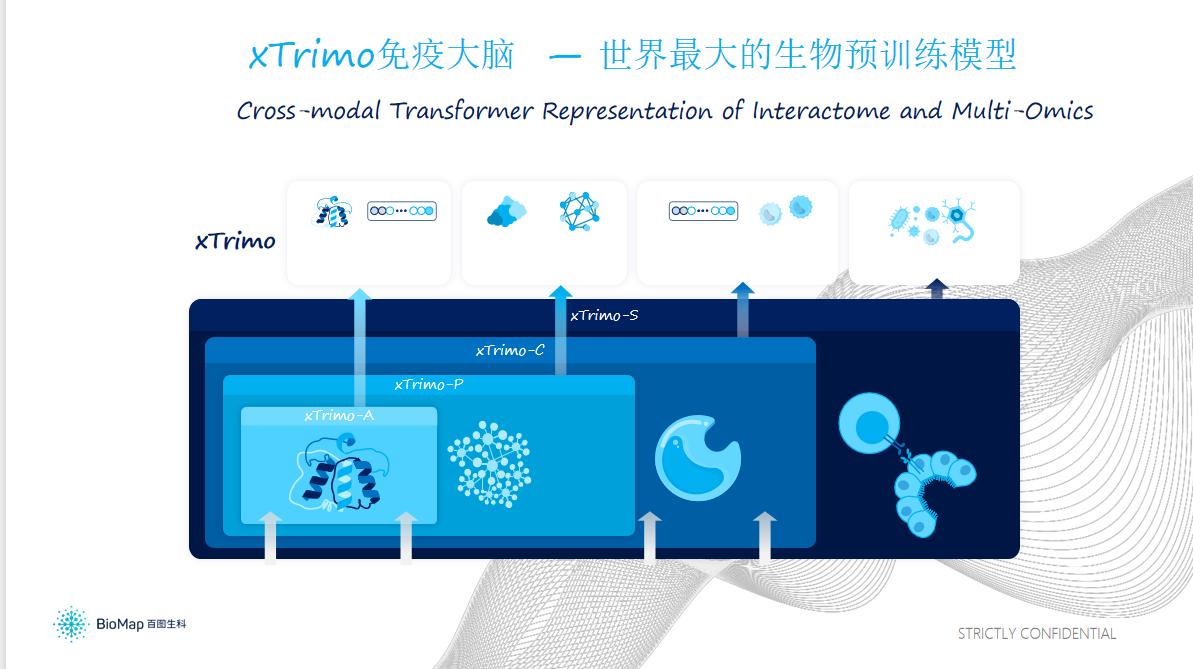 xTrimo免疫大脑 — 世界最大的生物预训练模型

Cross-modal Transformer Representation of Interactome and Multi-Omics

xTrimo

xTrimo-S

xTrimo-C

xTrimo-P

xTrimo-A

BioMap 百图生科

STRICTLY CONFIDENTIAL